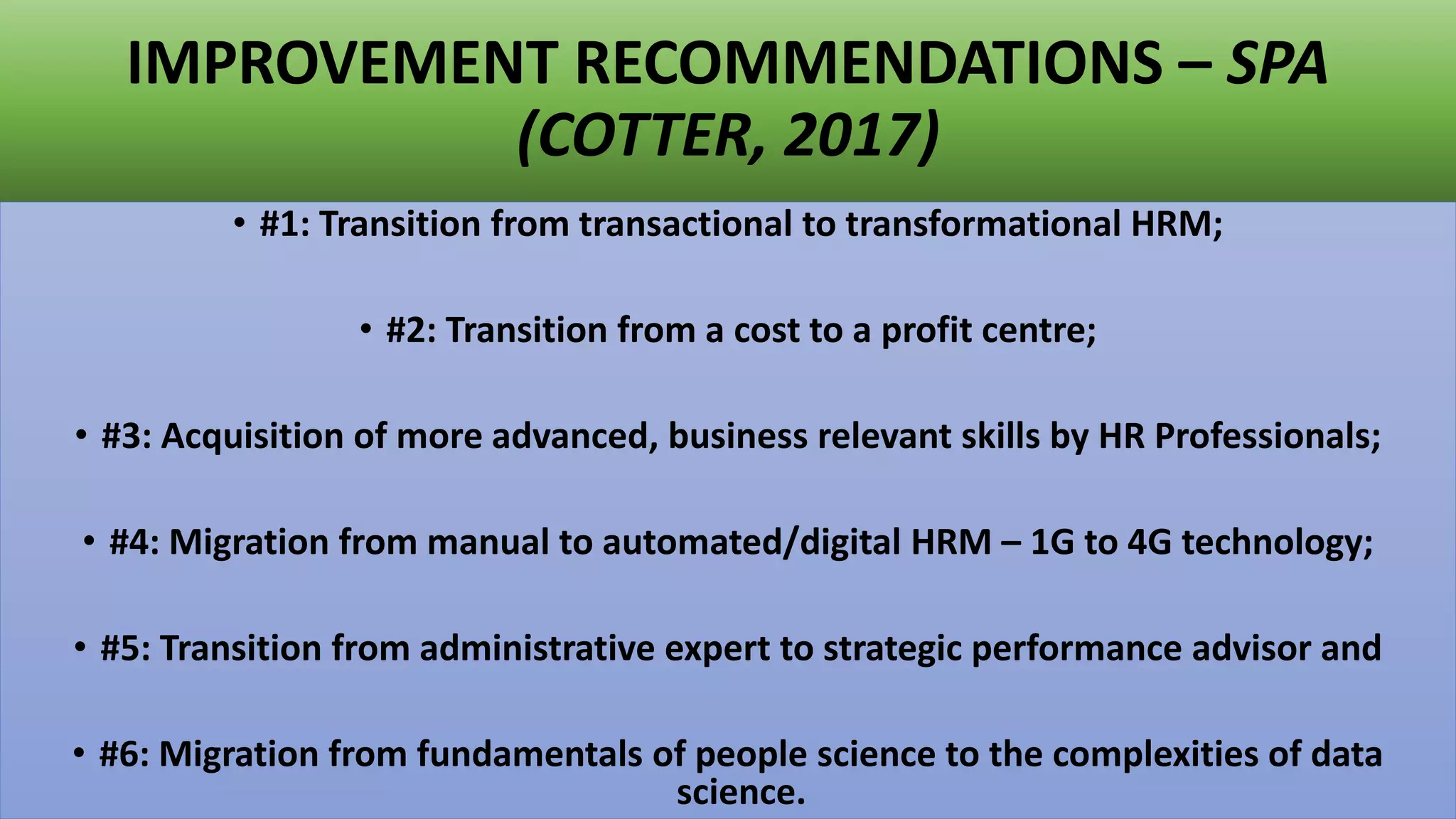 IMPROVEMENT RECOMMENDATIONS – SPA (COTTER, 2017)

• #1: Transition from transactional to transformational HRM;

• #2: Transition from a cost to a profit centre;

• #3: Acquisition of more advanced, business relevant skills by HR Professionals;

• #4: Migration from manual to automated/digital HRM – 1G to 4G technology;

• #5: Transition from administrative expert to strategic performance advisor and

• #6: Migration from fundamentals of people science to the complexities of data science.